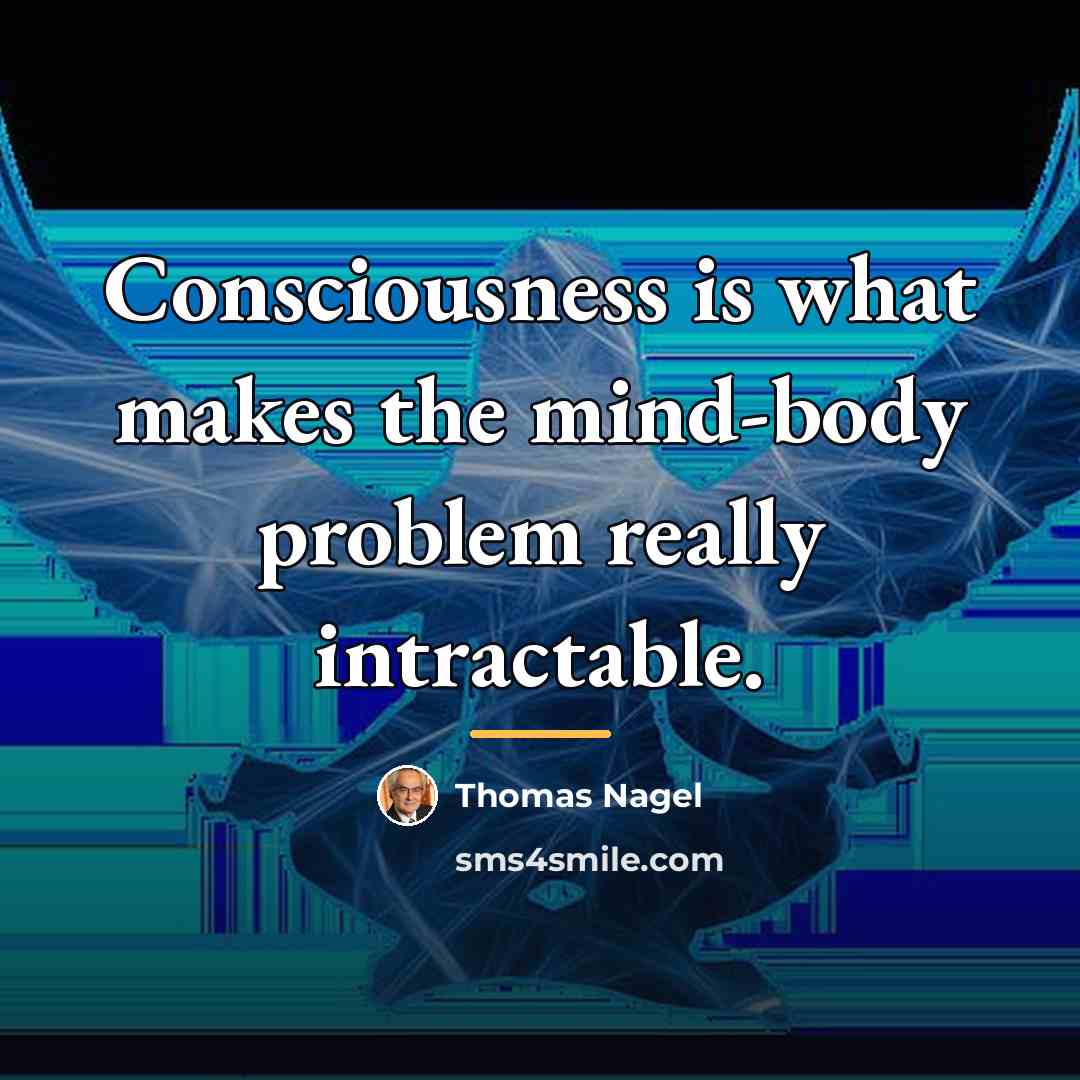 Consciousness is what makes the mind-body problem really intractable.

Thomas Nagel

sms4smile.com